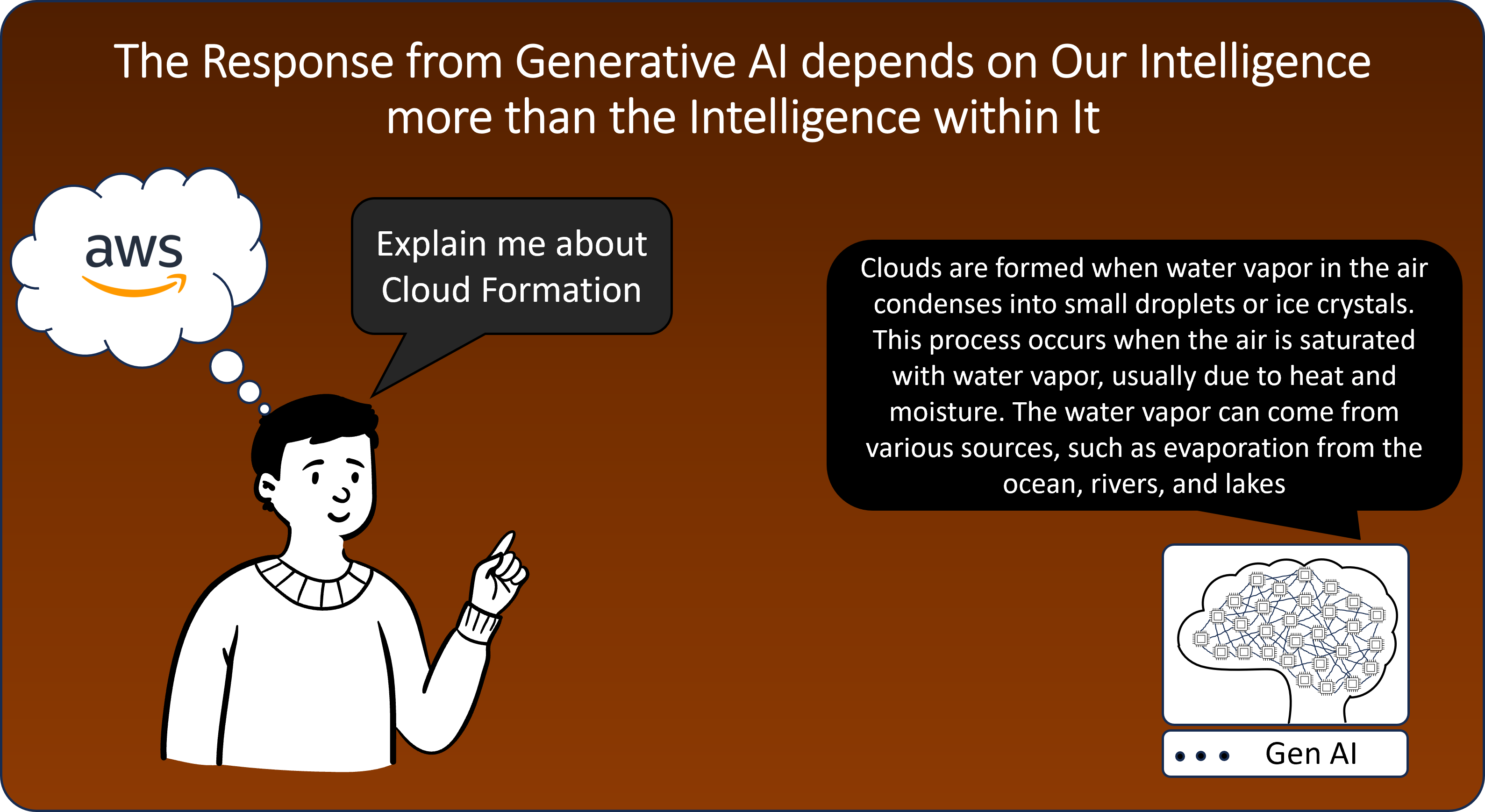 The Response from Generative AI depends on Our Intelligence more than the Intelligence within It

aws

Explain me about Cloud Formation

Clouds are formed when water vapor in the air condenses into small droplets or ice crystals. This process occurs when the air is saturated with water vapor, usually due to heat and moisture. The water vapor can come from various sources, such as evaporation from the ocean, rivers, and lakes

Gen AI